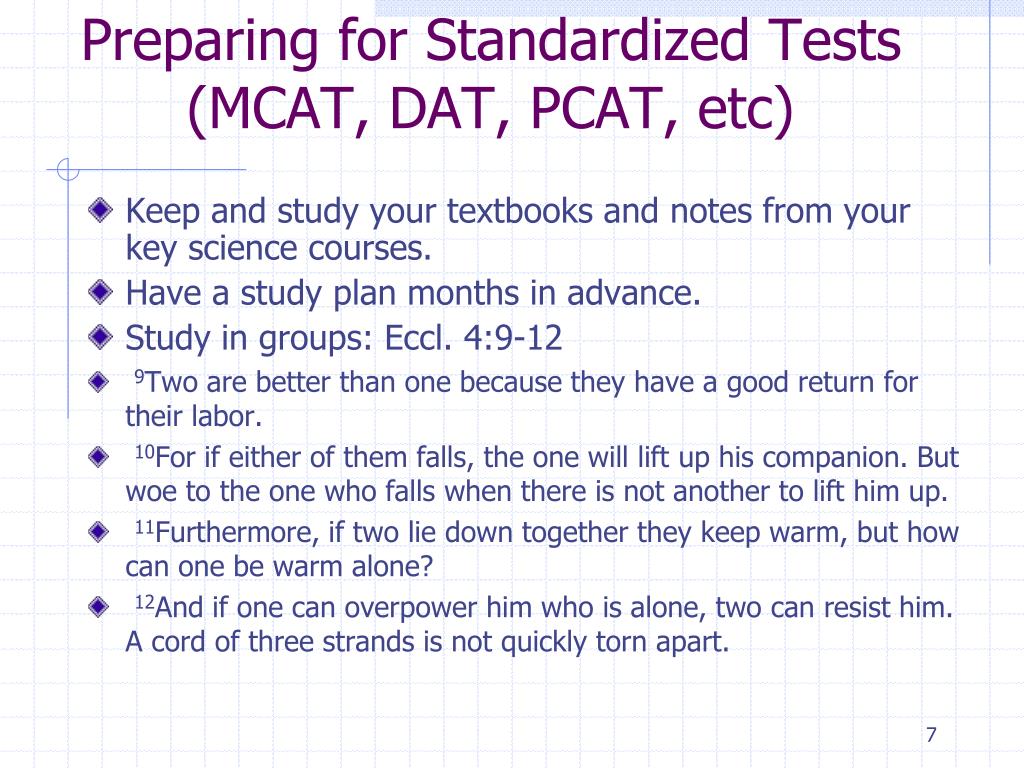 Preparing for Standardized Tests (MCAT, DAT, PCAT, etc)

Keep and study your textbooks and notes from your key science courses.

Have a study plan months in advance.

Study in groups: Eccl. 4:9-12

$^{9}$Two are better than one because they have a good return for their labor.

$^{10}$For if either of them falls, the one will lift up his companion. But woe to the one who falls when there is not another to lift him up.

$^{11}$Furthermore, if two lie down together they keep warm, but how can one be warm alone?

$^{12}$And if one can overpower him who is alone, two can resist him. A cord of three strands is not quickly torn apart.

7